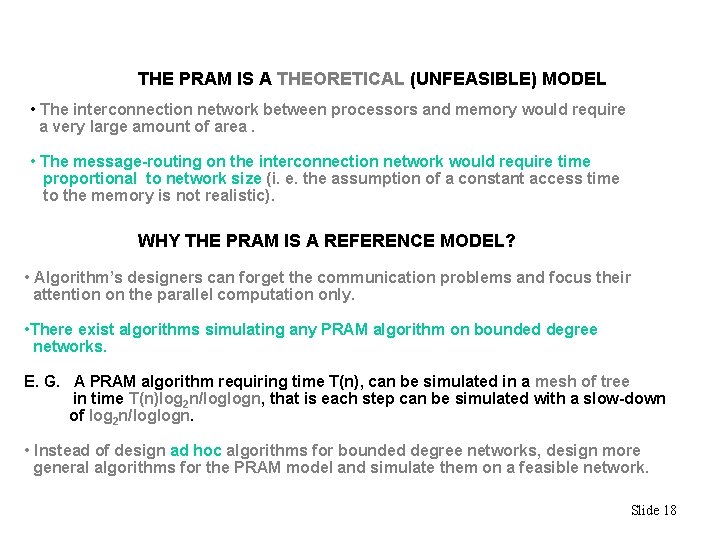 THE PRAM IS A THEORETICAL (UNFEASIBLE) MODEL

• The interconnection network between processors and memory would require a very large amount of area .

• The message-routing on the interconnection network would require time proportional to network size (i. e. the assumption of a constant access time to the memory is not realistic).

WHY THE PRAM IS A REFERENCE MODEL?

• Algorithm's designers can forget the communication problems and focus their attention on the parallel computation only.

•There exist algorithms simulating any PRAM algorithm on bounded degree networks.

E. G. A PRAM algorithm requiring time T(n), can be simulated in a mesh of tree in time $T(n)\log_2 n/\log\log n$, that is each step can be simulated with a slow-down of $\log_2 n/\log\log n$.

• Instead of design ad hoc algorithms for bounded degree networks, design more general algorithms for the PRAM model and simulate them on a feasible network.

Slide 18